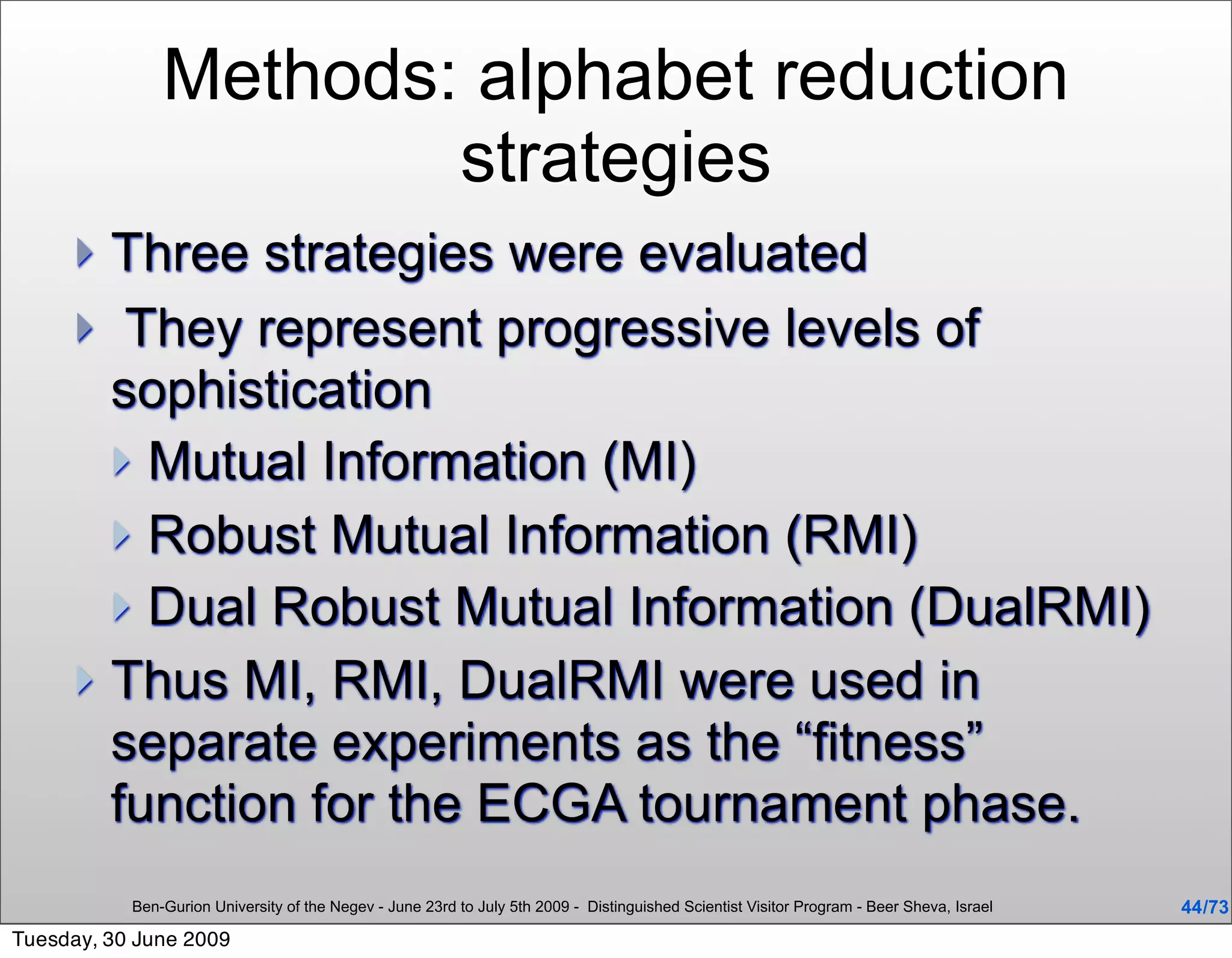 Methods: alphabet reduction strategies

Three strategies were evaluated

They represent progressive levels of sophistication

Mutual Information (MI)

Robust Mutual Information (RMI)

Dual Robust Mutual Information (DualRMI)

Thus MI, RMI, DualRMI were used in separate experiments as the “fitness” function for the ECGA tournament phase.

Ben-Gurion University of the Negev - June 23rd to July 5th 2009 - Distinguished Scientist Visitor Program - Beer Sheva, Israel

44/73

Tuesday, 30 June 2009